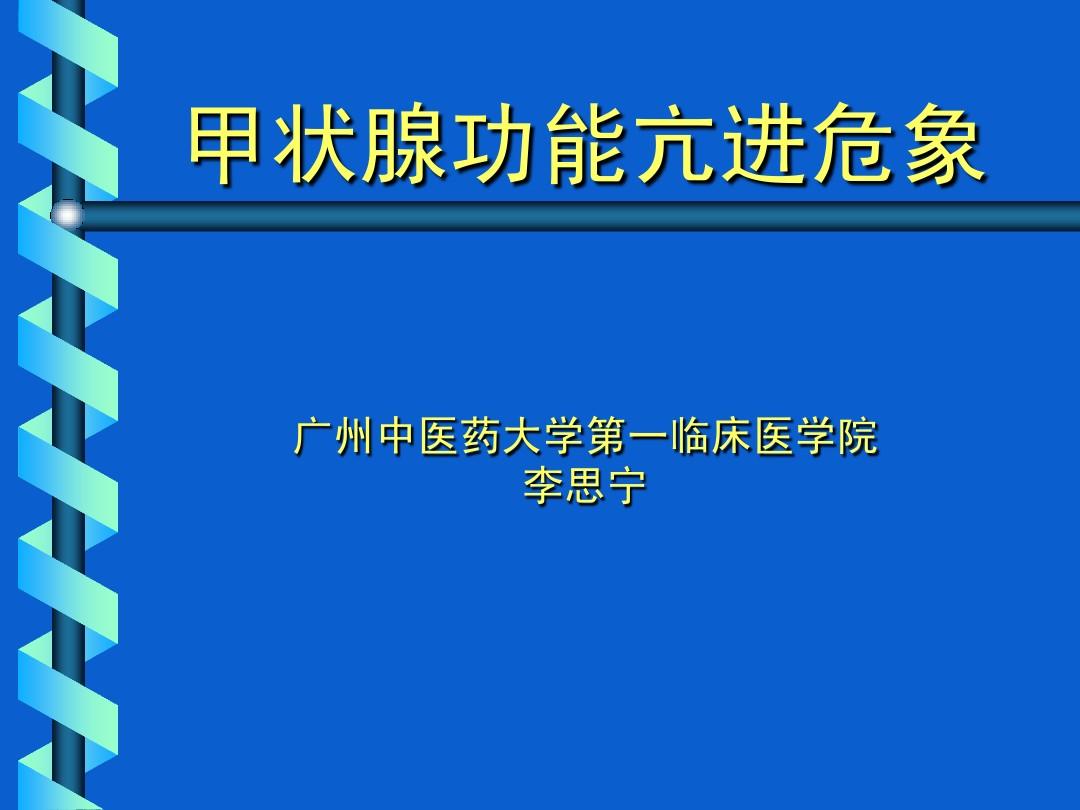 甲状腺功能亢进危象

广州中医药大学第一临床医学院
李思宁